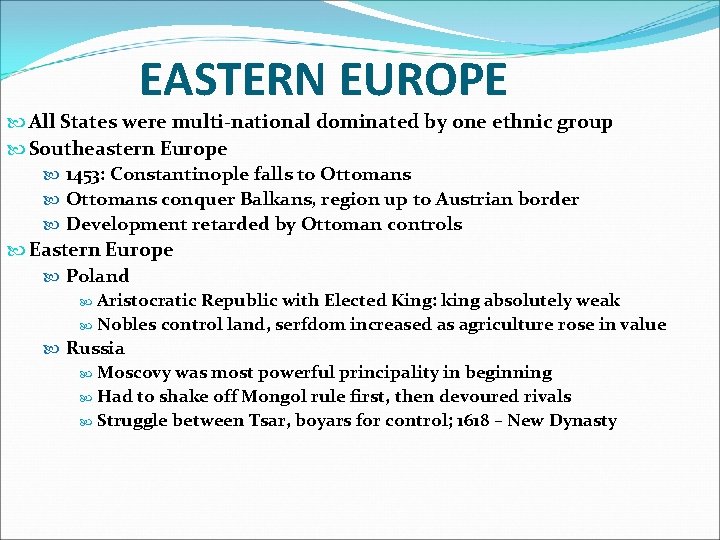 EASTERN EUROPE

All States were multi-national dominated by one ethnic group

Southeastern Europe

1453: Constantinople falls to Ottomans

Ottomans conquer Balkans, region up to Austrian border

Development retarded by Ottoman controls

Eastern Europe

Poland

Aristocratic Republic with Elected King: king absolutely weak

Nobles control land, serfdom increased as agriculture rose in value

Russia

Moscovy was most powerful principality in beginning

Had to shake off Mongol rule first, then devoured rivals

Struggle between Tsar, boyars for control; 1618 – New Dynasty